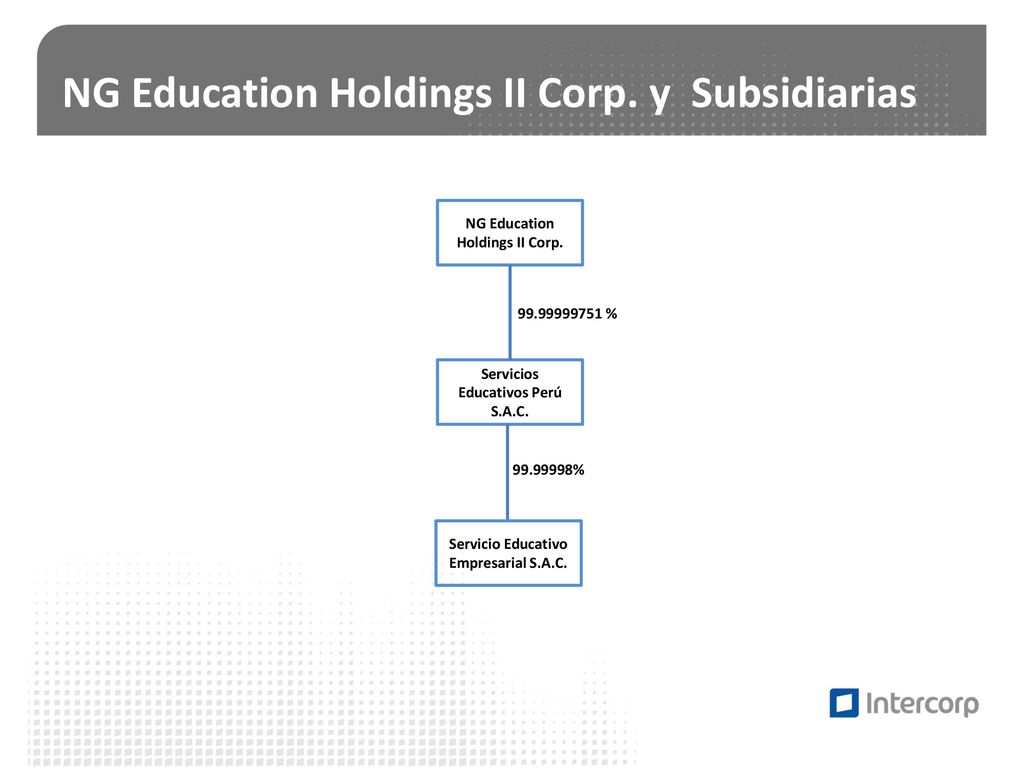 NG Education Holdings II Corp. y Subsidiarias

NG Education Holdings II Corp.

99.99999751 %

Servicios Educativos Perú S.A.C.

99.99998%

Servicio Educativo Empresarial S.A.C.

Intercorp